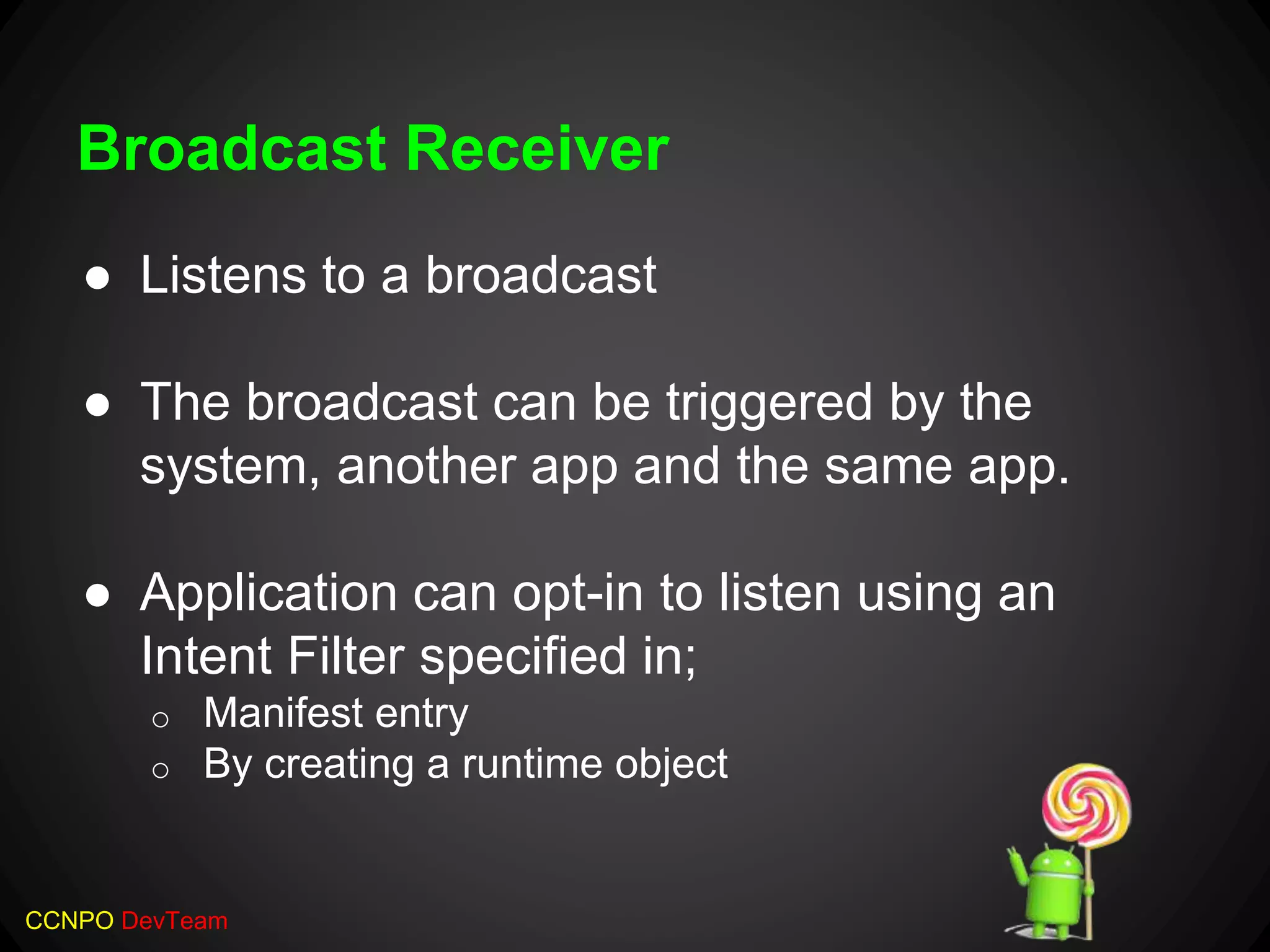 Broadcast Receiver

● Listens to a broadcast

● The broadcast can be triggered by the system, another app and the same app.

● Application can opt-in to listen using an Intent Filter specified in;
  ○ Manifest entry
  ○ By creating a runtime object

CCNPO DevTeam